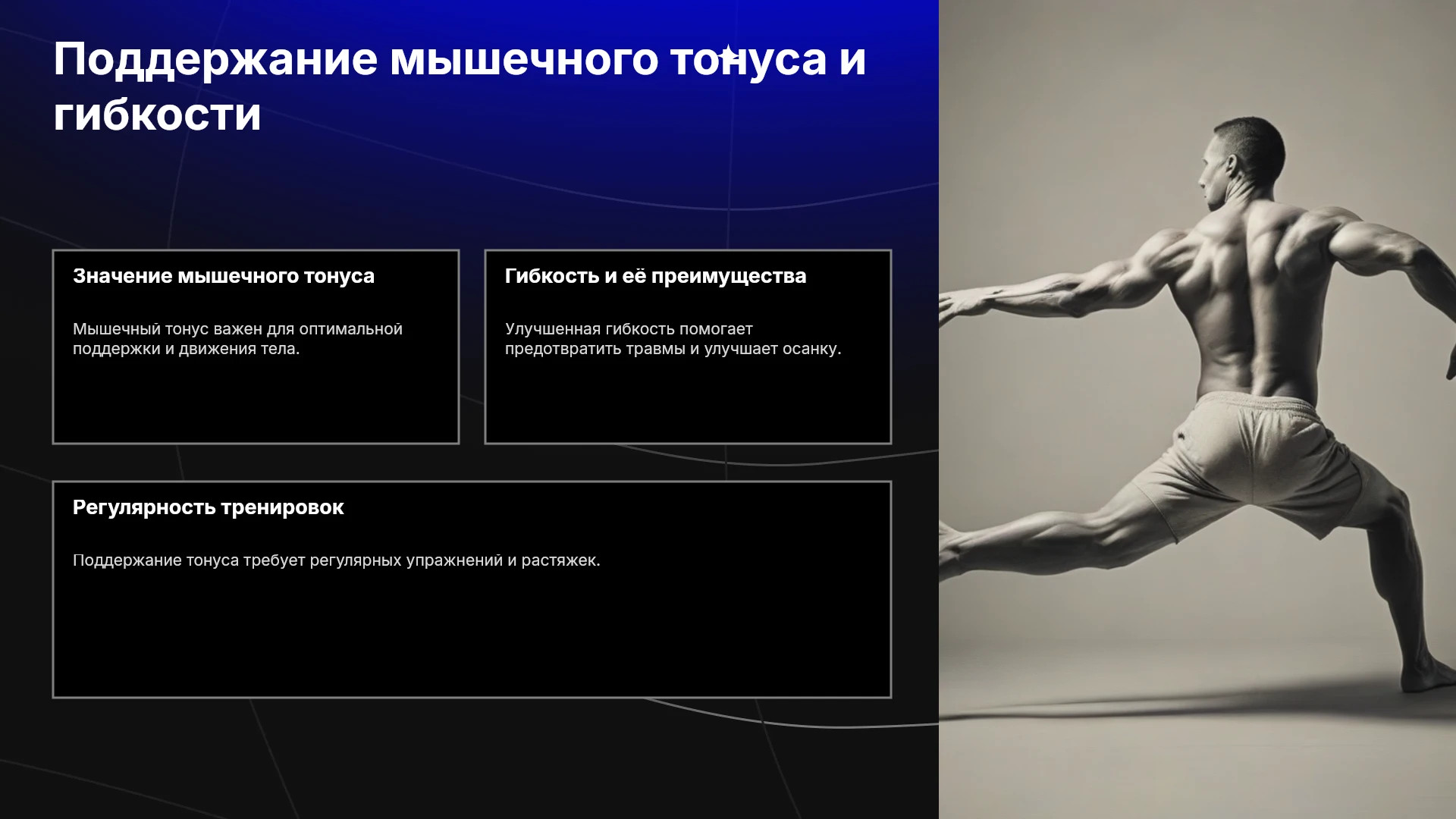 Поддержание мышечного тонуса и гибкости

Значение мышечного тонуса

Мышечный тонус важен для оптимальной поддержки и движения тела.

Гибкость и её преимущества

Улучшенная гибкость помогает предотвратить травмы и улучшает осанку.

Регулярность тренировок

Поддержание тонуса требует регулярных упражнений и растяжек.